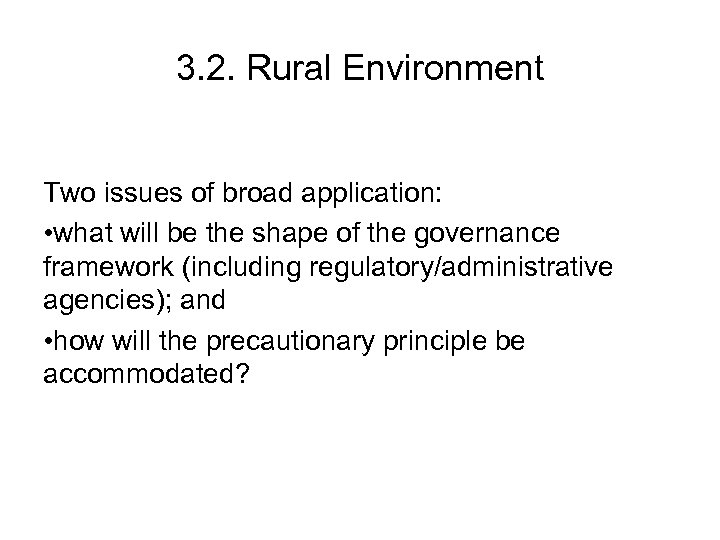 3.2. Rural Environment

Two issues of broad application:

•what will be the shape of the governance framework (including regulatory/administrative agencies); and

•how will the precautionary principle be accommodated?